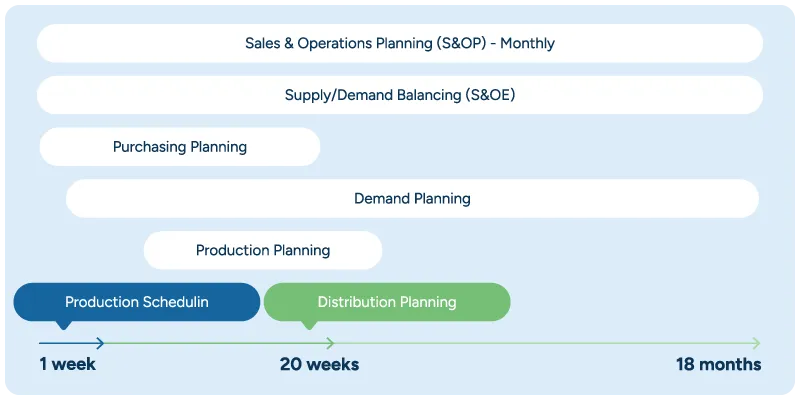 Sales & Operations Planning (S&OP) - Monthly

Supply/Demand Balancing (S&OE)

Purchasing Planning

Demand Planning

Production Planning

Production Schedulin

Distribution Planning

1 week

20 weeks

18 months